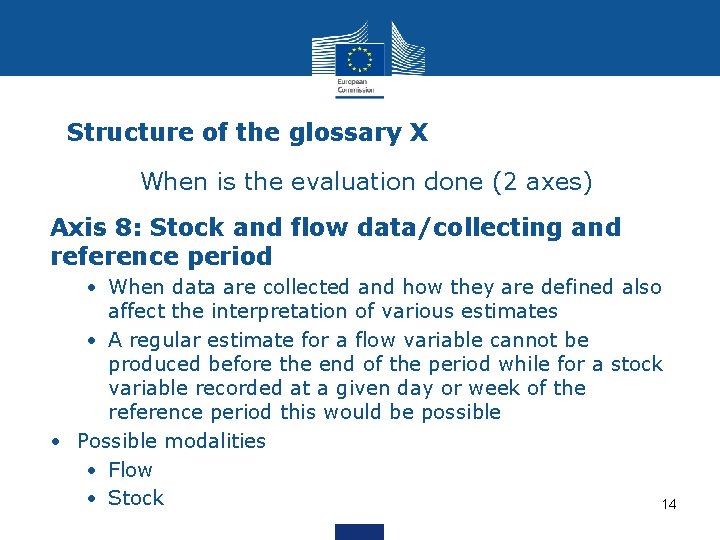 European Commission

Structure of the glossary X

When is the evaluation done (2 axes)

Axis 8: Stock and flow data/collecting and reference period

• When data are collected and how they are defined also affect the interpretation of various estimates
• A regular estimate for a flow variable cannot be produced before the end of the period while for a stock variable recorded at a given day or week of the reference period this would be possible

• Possible modalities
• Flow
• Stock

14